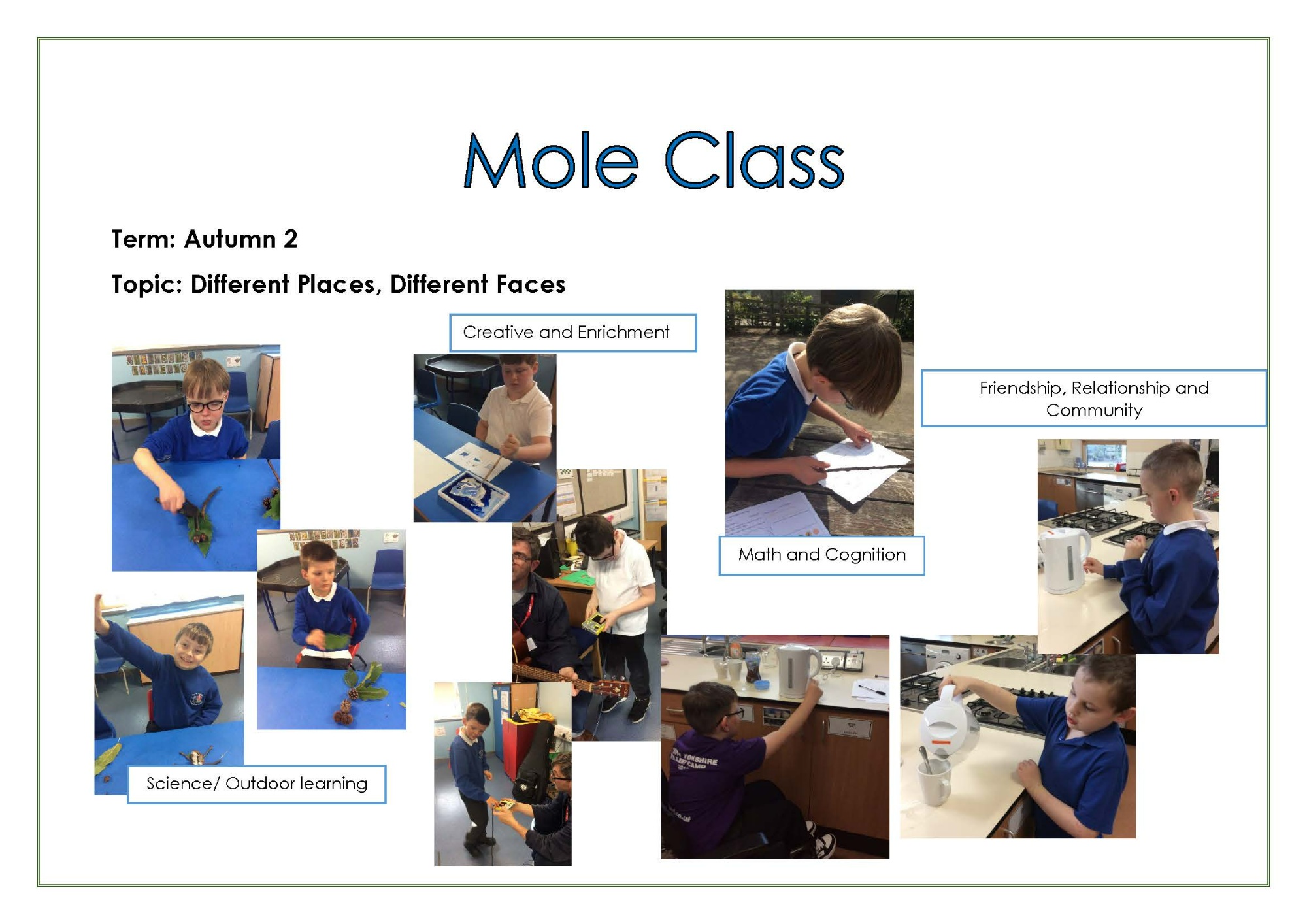 Mole Class

Term: Autumn 2

Topic: Different Places, Different Faces

Creative and Enrichment

Friendship, Relationship and Community

Math and Cognition

Science/ Outdoor learning